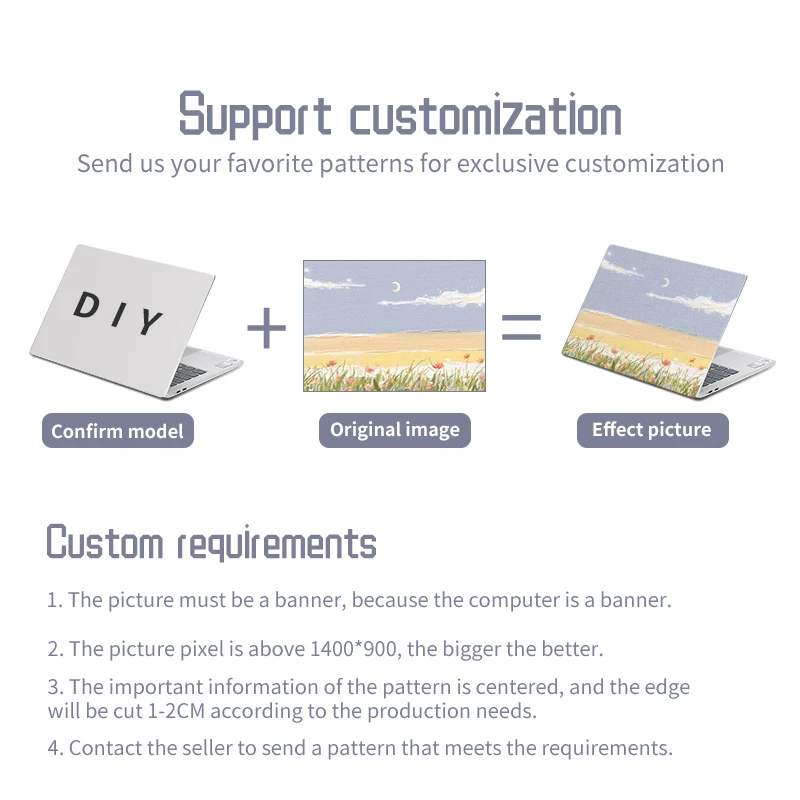 Support customization
Send us your favorite patterns for exclusive customization

DIY

+

=

Confirm model

Original image

Effect picture

Custom requirements

1. The picture must be a banner, because the computer is a banner.

2. The picture pixel is above 1400*900, the bigger the better.

3. The important information of the pattern is centered, and the edge will be cut 1-2CM according to the production needs.

4. Contact the seller to send a pattern that meets the requirements.